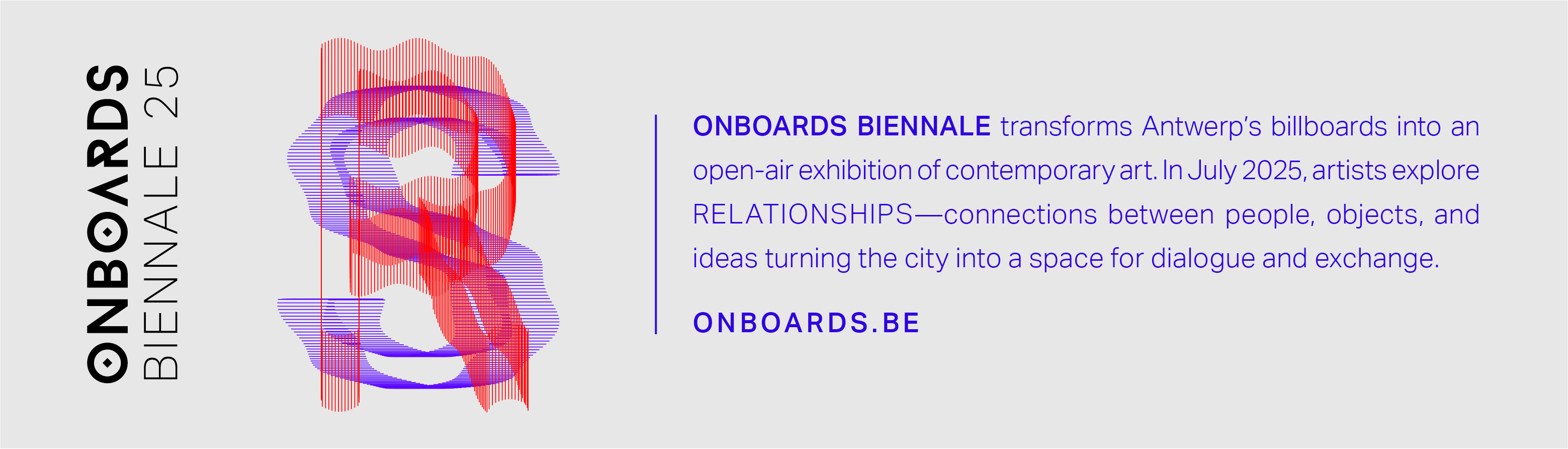 ONBOARDS
BIENNALE 25

ONBOARDS BIENNALE transforms Antwerp's billboards into an open-air exhibition of contemporary art. In July 2025, artists explore RELATIONSHIPS—connections between people, objects, and ideas turning the city into a space for dialogue and exchange.

ONBOARDS.BE